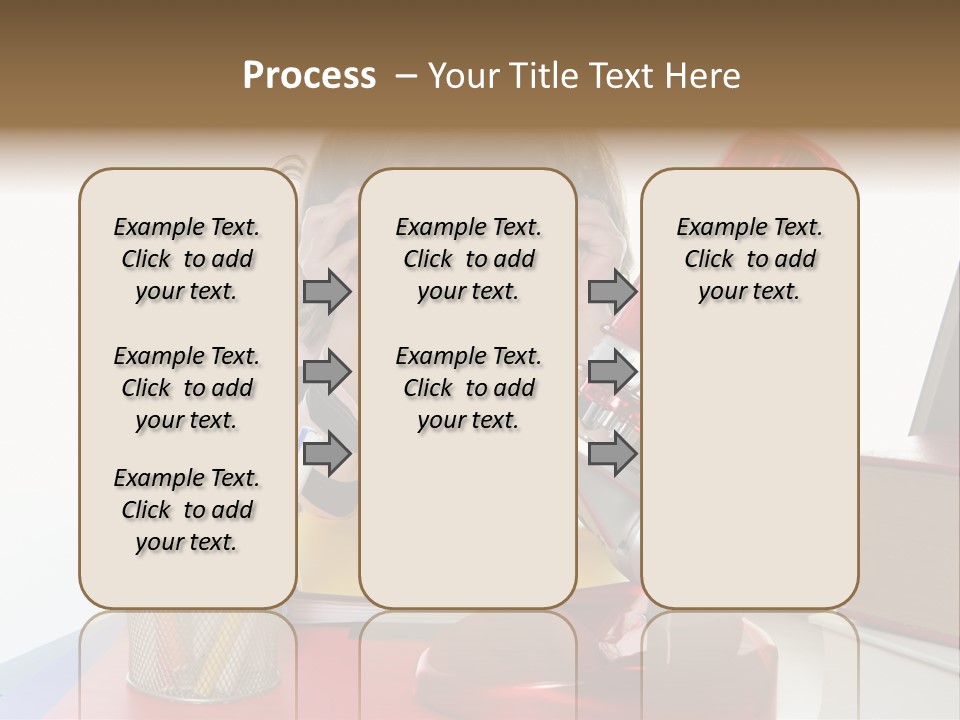 Process – Your Title Text Here

Example Text. Click to add your text.

Example Text. Click to add your text.

Example Text. Click to add your text.

Example Text. Click to add your text.

Example Text. Click to add your text.

Example Text. Click to add your text.